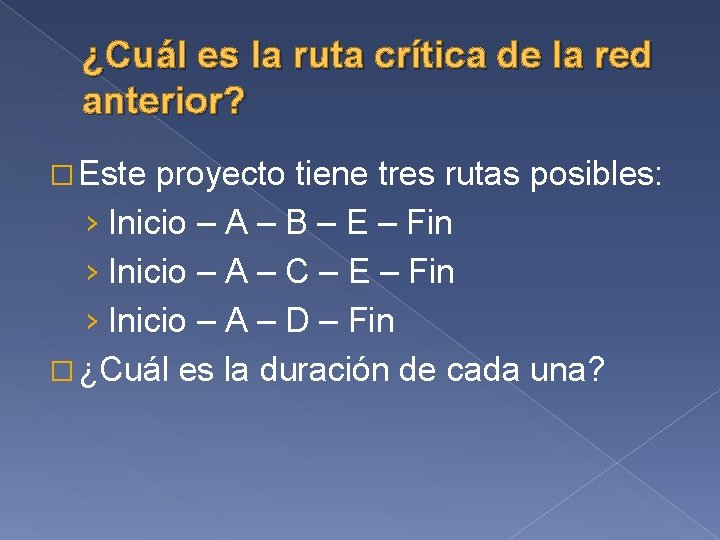 ¿Cuál es la ruta crítica de la red anterior?

□ Este proyecto tiene tres rutas posibles:
› Inicio – A – B – E – Fin
› Inicio – A – C – E – Fin
› Inicio – A – D – Fin
□ ¿Cuál es la duración de cada una?